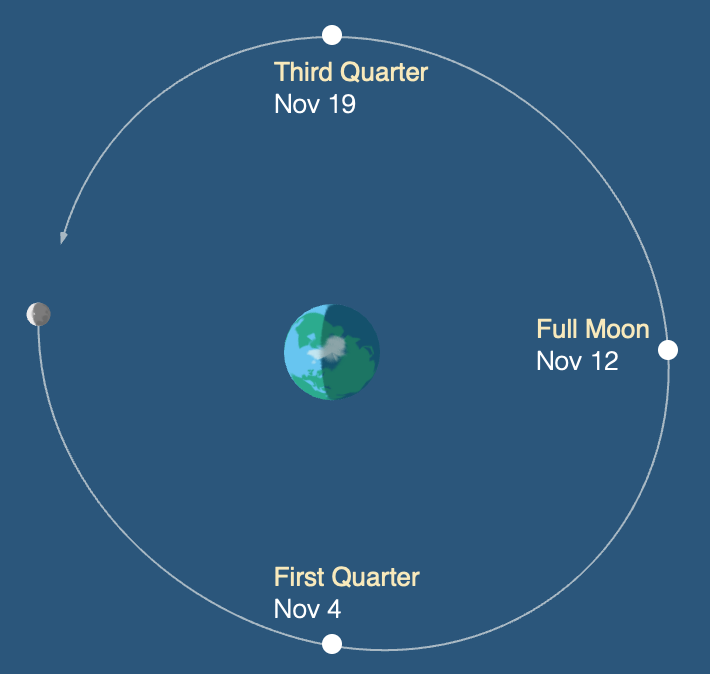 Third Quarter
Nov 19

Full Moon
Nov 12

First Quarter
Nov 4